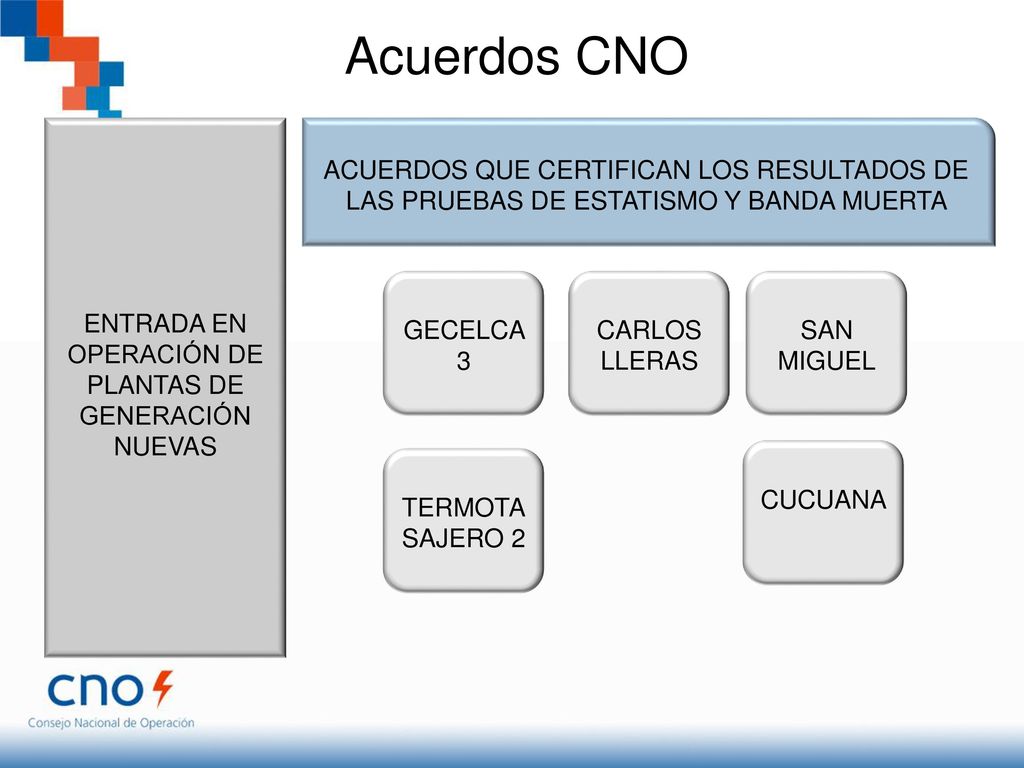 Acuerdos CNO

ENTRADA EN OPERACIÓN DE PLANTAS DE GENERACIÓN NUEVAS

ACUERDOS QUE CERTIFICAN LOS RESULTADOS DE LAS PRUEBAS DE ESTATISMO Y BANDA MUERTA

GECELCA 3

CARLOS LLERAS

SAN MIGUEL

TERMOTA SAJERO 2

CUCUANA

cno

Consejo Nacional de Operación